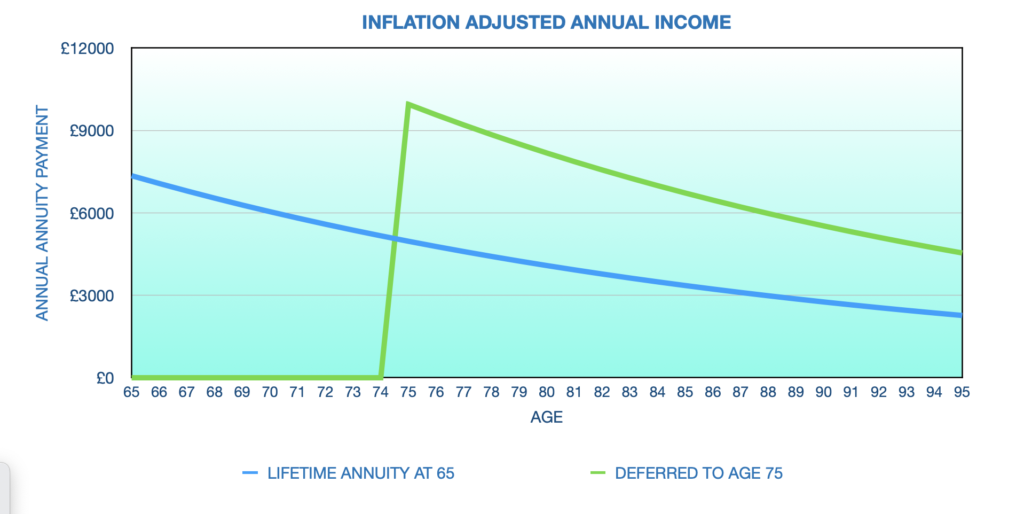 INFLATION ADJUSTED ANNUAL INCOME

ANNUAL ANNUITY PAYMENT

£12000
£9000
£6000
£3000
£0

65 66 67 68 69 70 71 72 73 74 75 76 77 78 79 80 81 82 83 84 85 86 87 88 89 90 91 92 93 94 95

AGE

LIFETIME ANNUITY AT 65
DEFERRED TO AGE 75